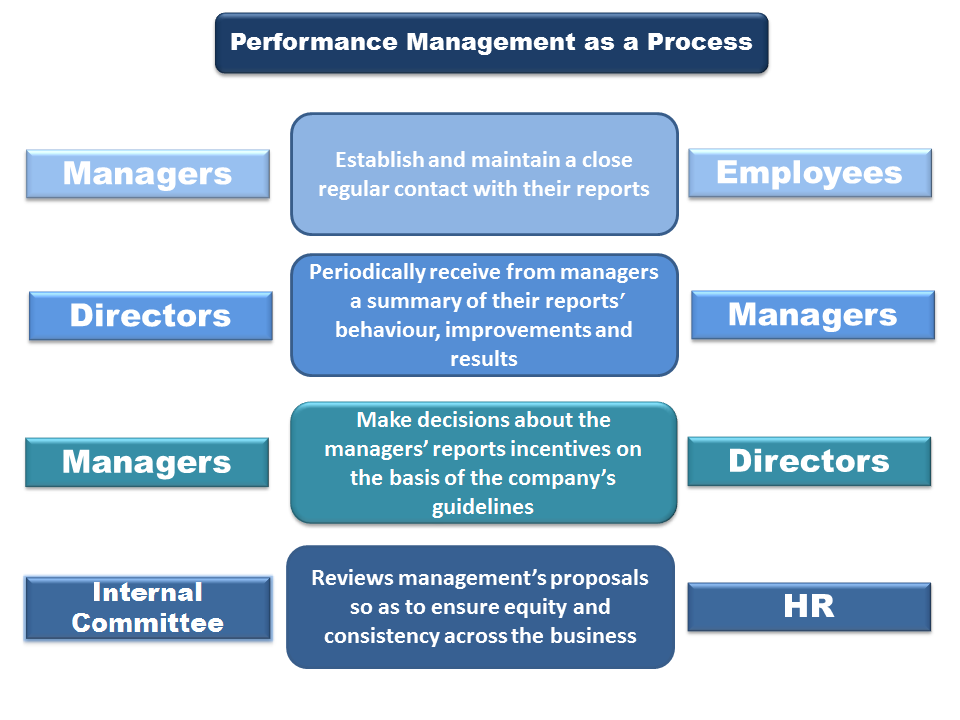 Performance Management as a Process

Managers

Establish and maintain a close regular contact with their reports

Employees

Directors

Periodically receive from managers a summary of their reports' behaviour, improvements and results

Managers

Managers

Make decisions about the managers' reports incentives on the basis of the company's guidelines

Directors

Internal Committee

Reviews management's proposals so as to ensure equity and consistency across the business

HR